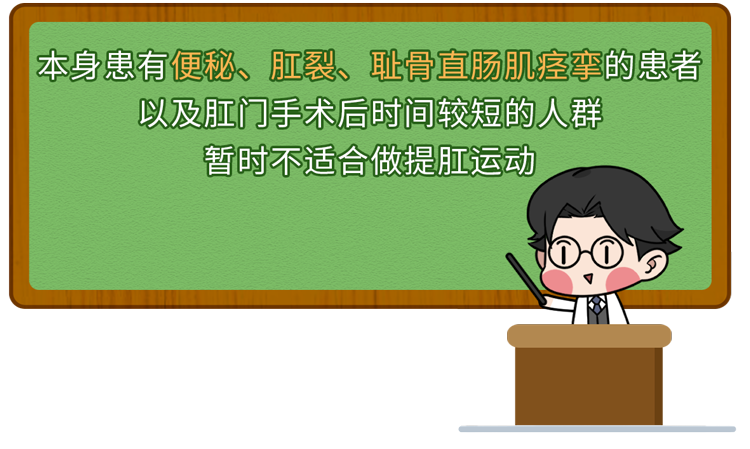 本身患有便秘、肛裂、耻骨直肠肌痉挛的患者
以及肛门手术后时间较短的人群
暂时不适合做提肛运动